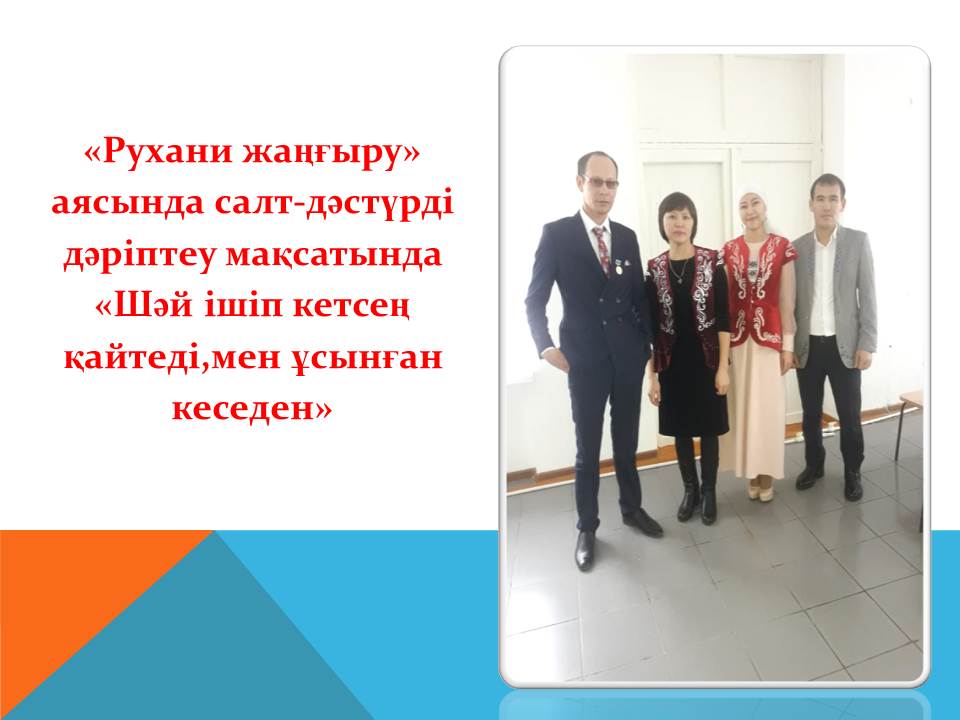 «Рухани жаңғыру» аясында салт-дәстүрді дәріптеу мақсатында «Шәй ішіп кетсең қайтеді,мен ұсынған кеседен»